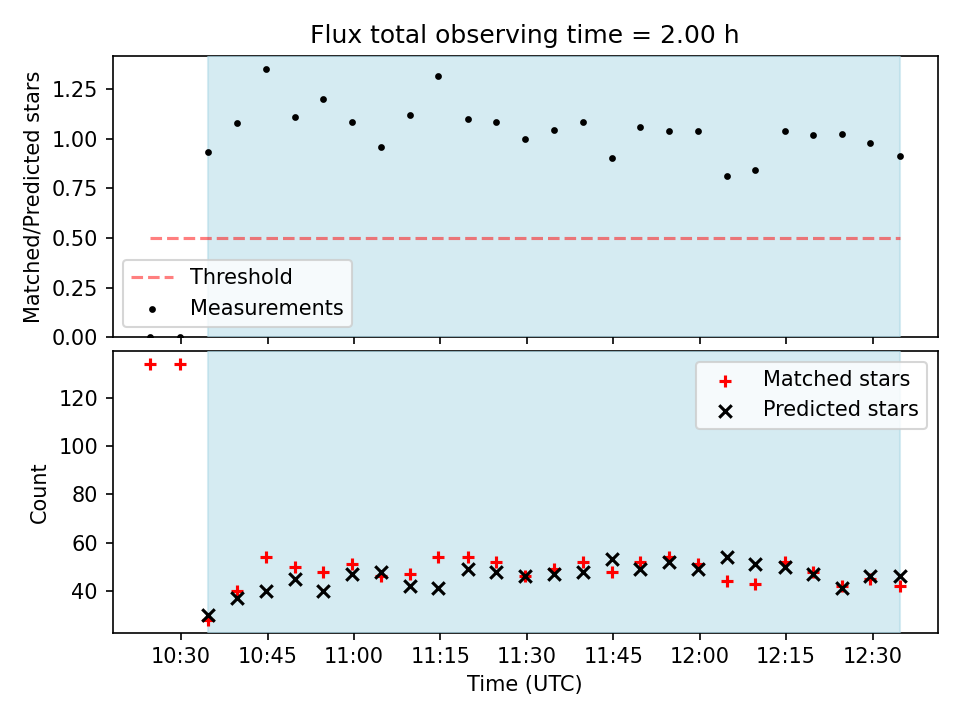 Flux total observing time = 2.00 h

Matched/Predicted stars

1.25
1.00
0.75
0.50
0.25
0.00

Threshold
Measurements

Count

120
100
80
60
40

Matched stars
Predicted stars

10:30 10:45 11:00 11:15 11:30 11:45 12:00 12:15 12:30

Time (UTC)